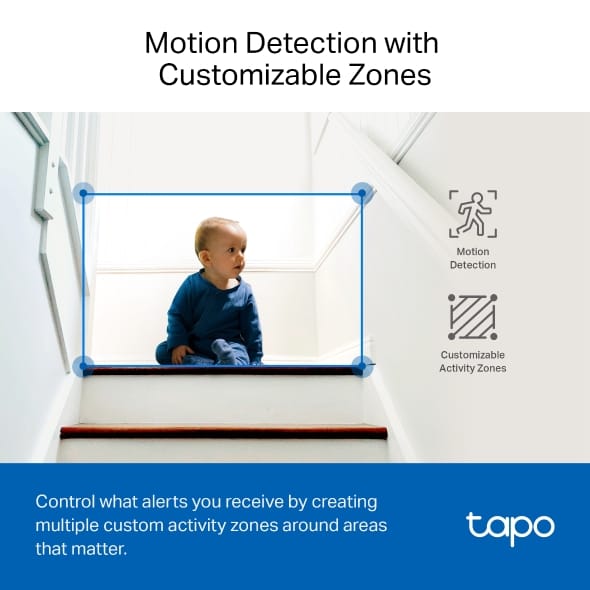 Motion Detection with Customizable Zones

Motion Detection

Customizable Activity Zones

Control what alerts you receive by creating multiple custom activity zones around areas that matter.

tapo